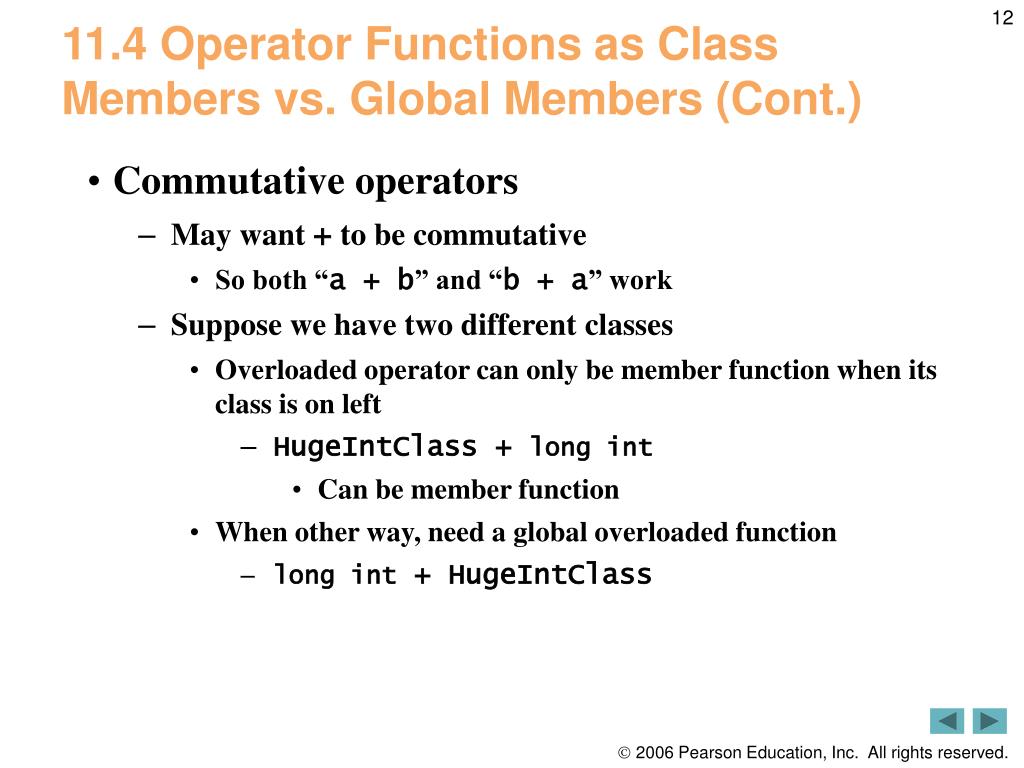 12

11.4 Operator Functions as Class Members vs. Global Members (Cont.)

• Commutative operators
– May want + to be commutative
• So both “a + b” and “b + a” work
– Suppose we have two different classes
• Overloaded operator can only be member function when its class is on left
– HugeIntClass + long int
• Can be member function
• When other way, need a global overloaded function
– long int + HugeIntClass

© 2006 Pearson Education, Inc. All rights reserved.